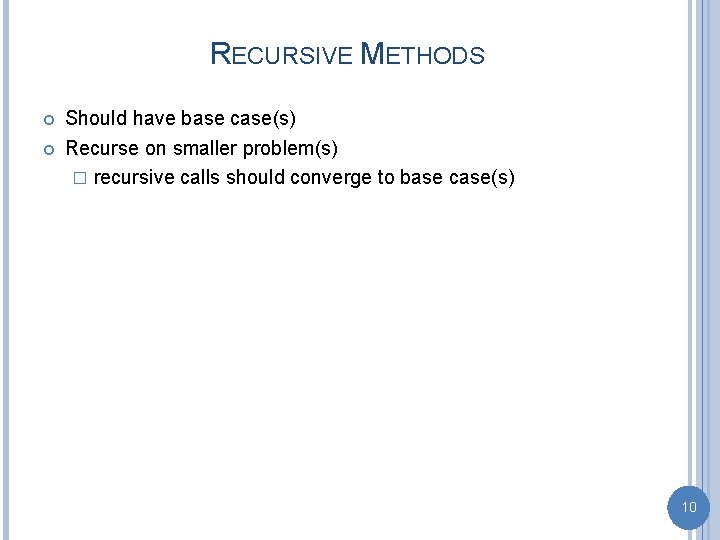 RECURSIVE METHODS

Should have base case(s)

Recurse on smaller problem(s)

recursive calls should converge to base case(s)

10